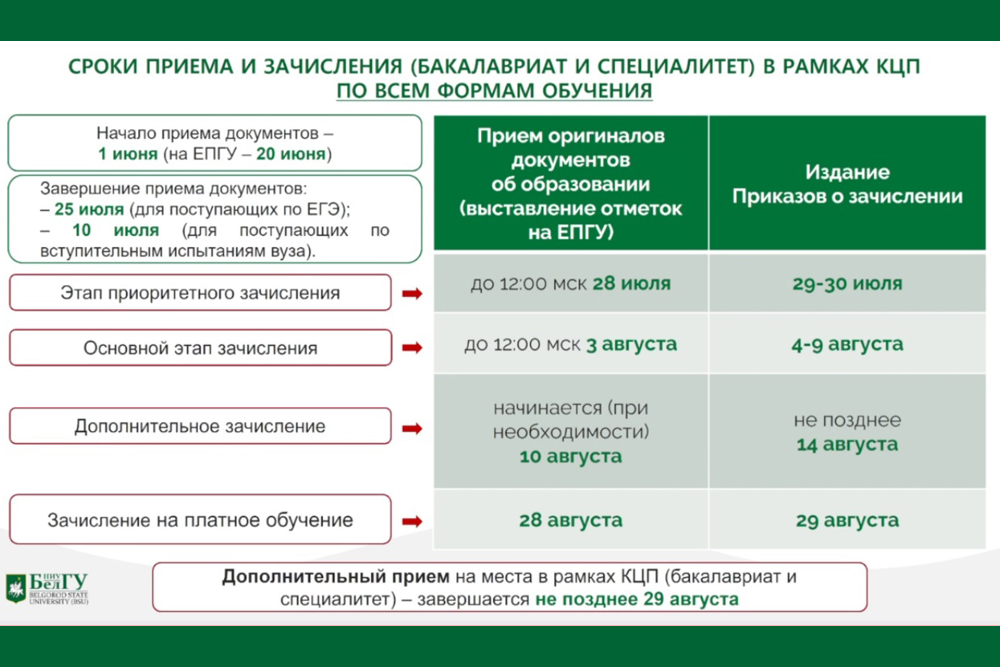 СРОКИ ПРИЕМА И ЗАЧИСЛЕНИЯ (БАКАЛАВРИАТ И СПЕЦИАЛИТЕТ) В РАМКАХ КЦП ПО ВСЕМ ФОРМАМ ОБУЧЕНИЯ

Начало приема документов – 1 июня (на ЕПГУ – 20 июня)

Завершение приема документов:
– 25 июля (для поступающих по ЕГЭ);
– 10 июля (для поступающих по вступительным испытаниям вуза).

| | Прием оригиналов документов об образовании (выставление отметок на ЕПГУ) | Издание Приказов о зачислении |
|---|---|---|
| Этап приоритетного зачисления | до 12:00 мск 28 июля | 29-30 июля |
| Основной этап зачисления | до 12:00 мск 3 августа | 4-9 августа |
| Дополнительное зачисление | начинается (при необходимости) 10 августа | не позднее 14 августа |
| Зачисление на платное обучение | 28 августа | 29 августа |

НИУ БелГУ BELGOROD STATE UNIVERSITY (BSU)

Дополнительный прием на места в рамках КЦП (бакалавриат и специалитет) – завершается не позднее 29 августа